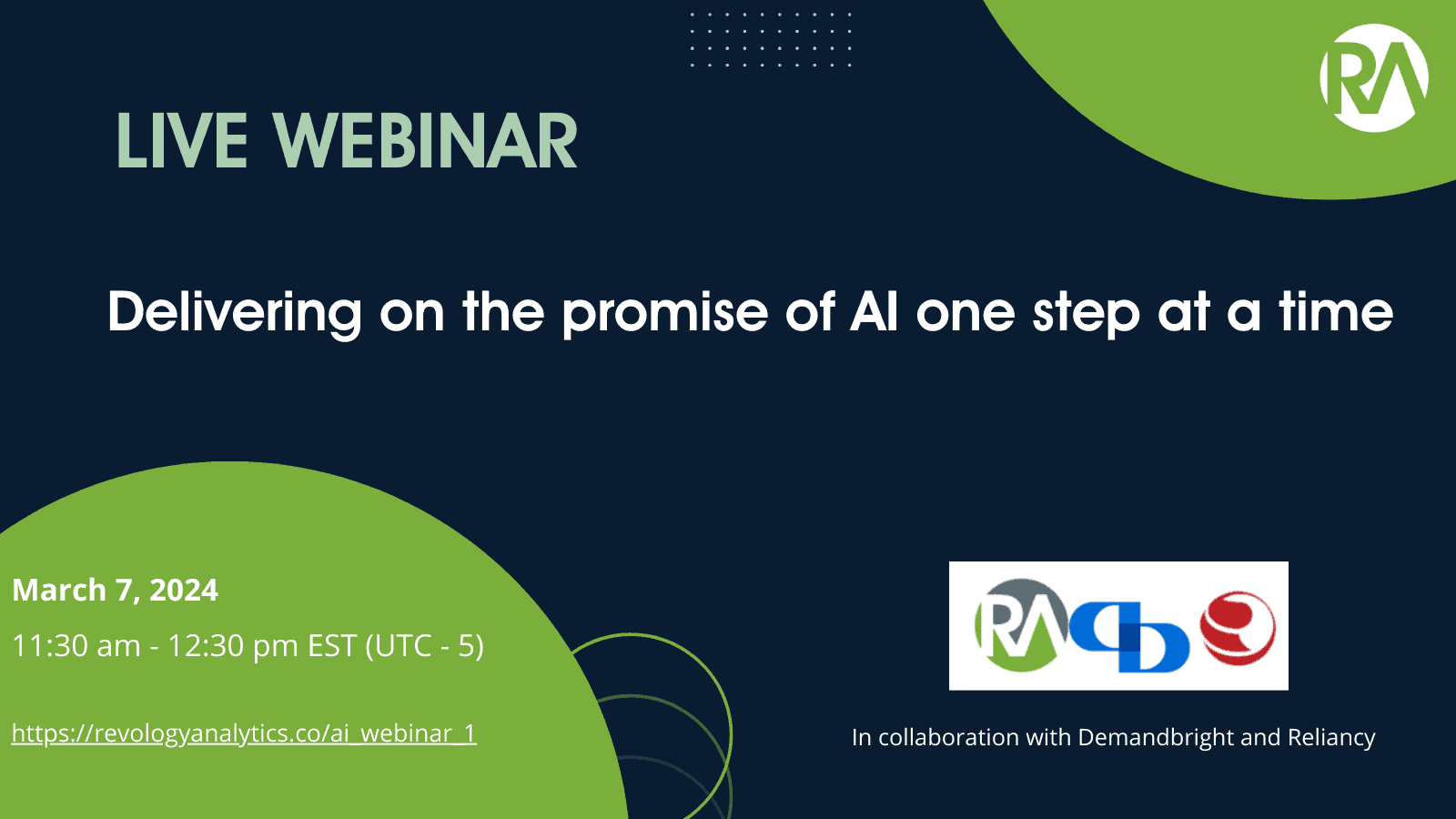 RA

LIVE WEBINAR

Delivering on the promise of AI one step at a time

March 7, 2024

11:30 am - 12:30 pm EST (UTC - 5)

https://revologyanalytics.co/ai_webinar_1

RA

In collaboration with Demandbright and Reliancy